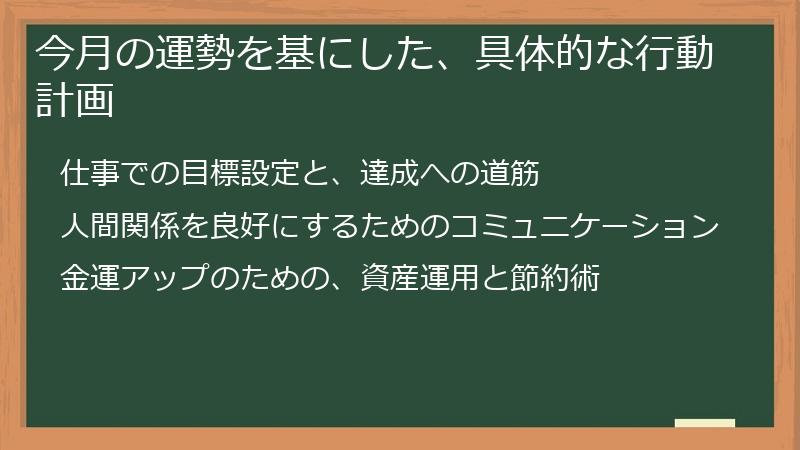 今月の運勢を基にした、具体的な行動計画

仕事での目標設定と、達成への道筋

人間関係を良好にするためのコミュニケーション

金運アップのための、資産運用と節約術